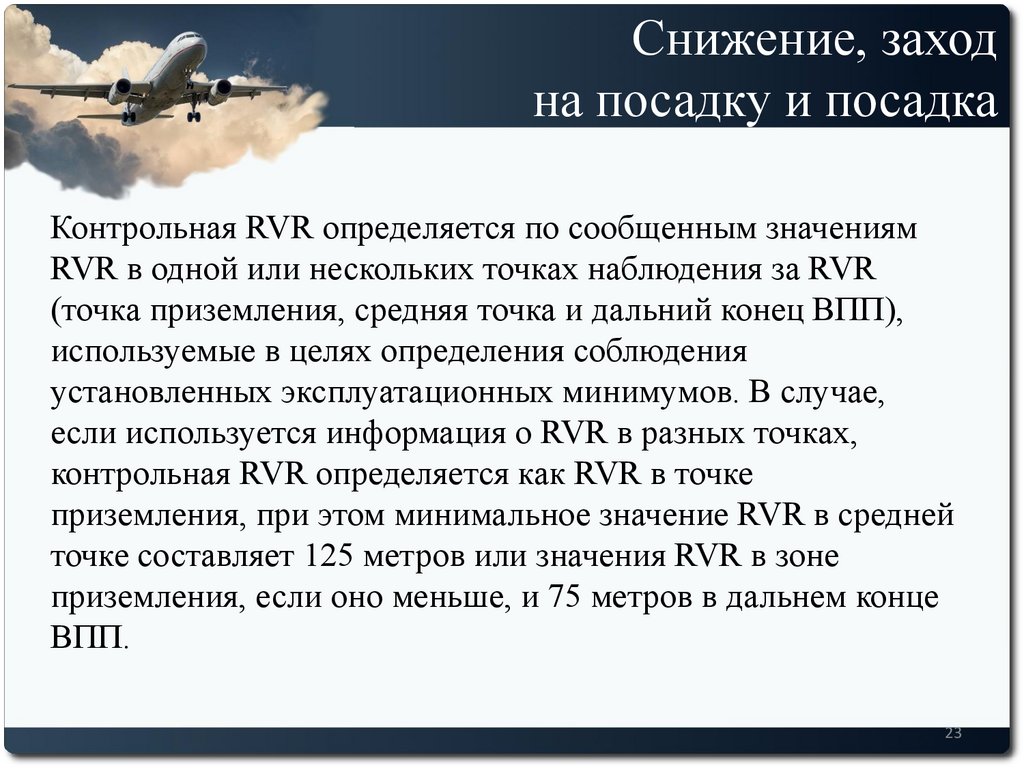 Снижение, заход на посадку и посадка

Контрольная RVR определяется по сообщенным значениям RVR в одной или нескольких точках наблюдения за RVR (точка приземления, средняя точка и дальний конец ВПП), используемые в целях определения соблюдения установленных эксплуатационных минимумов. В случае, если используется информация о RVR в разных точках, контрольная RVR определяется как RVR в точке приземления, при этом минимальное значение RVR в средней точке составляет 125 метров или значения RVR в зоне приземления, если оно меньше, и 75 метров в дальнем конце ВПП.

23